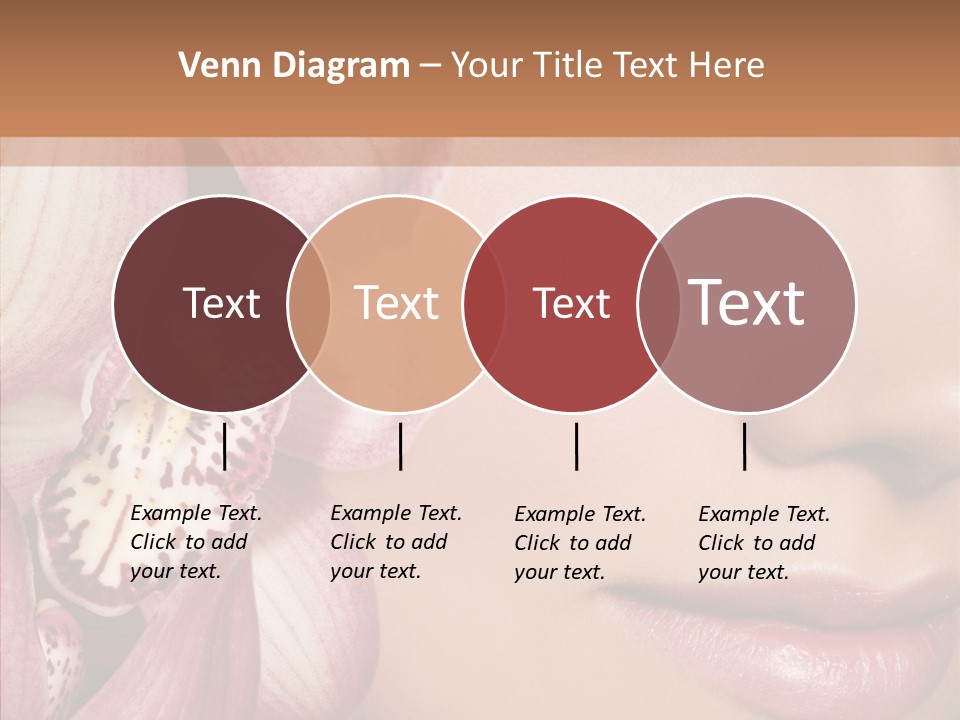 Venn Diagram – Your Title Text Here

Text

Text

Text

Text

Example Text. Click to add your text.

Example Text. Click to add your text.

Example Text. Click to add your text.

Example Text. Click to add your text.